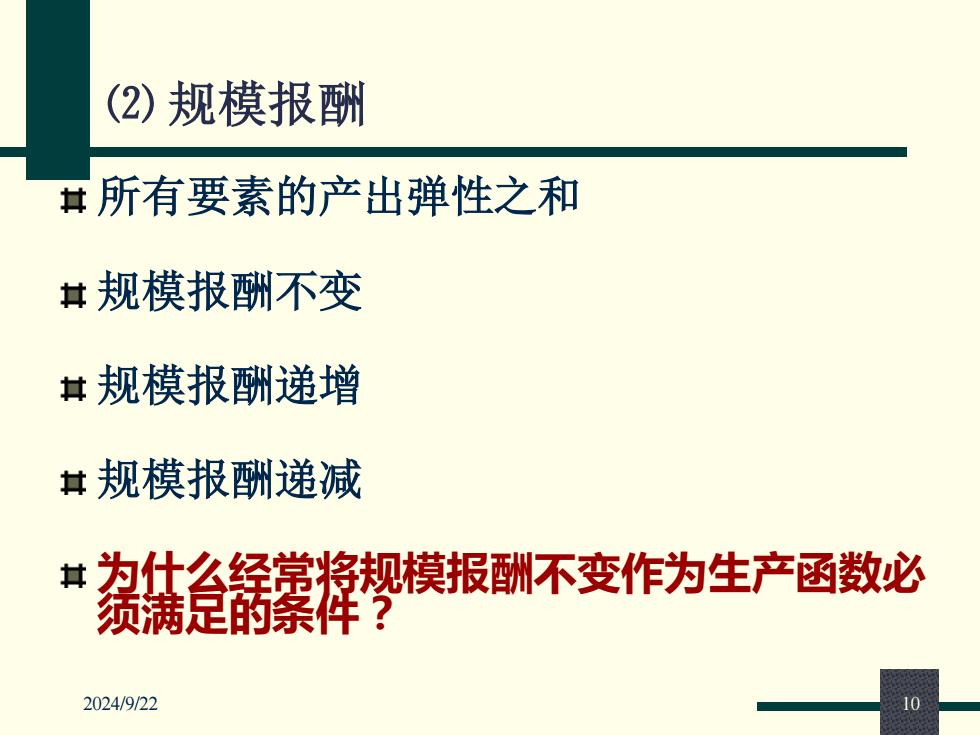 (2) 规模报酬

所有要素的产出弹性之和

规模报酬不变

规模报酬递增

规模报酬递减

为什么经常将规模报酬不变作为生产函数必须满足的条件？

2024/9/22

10